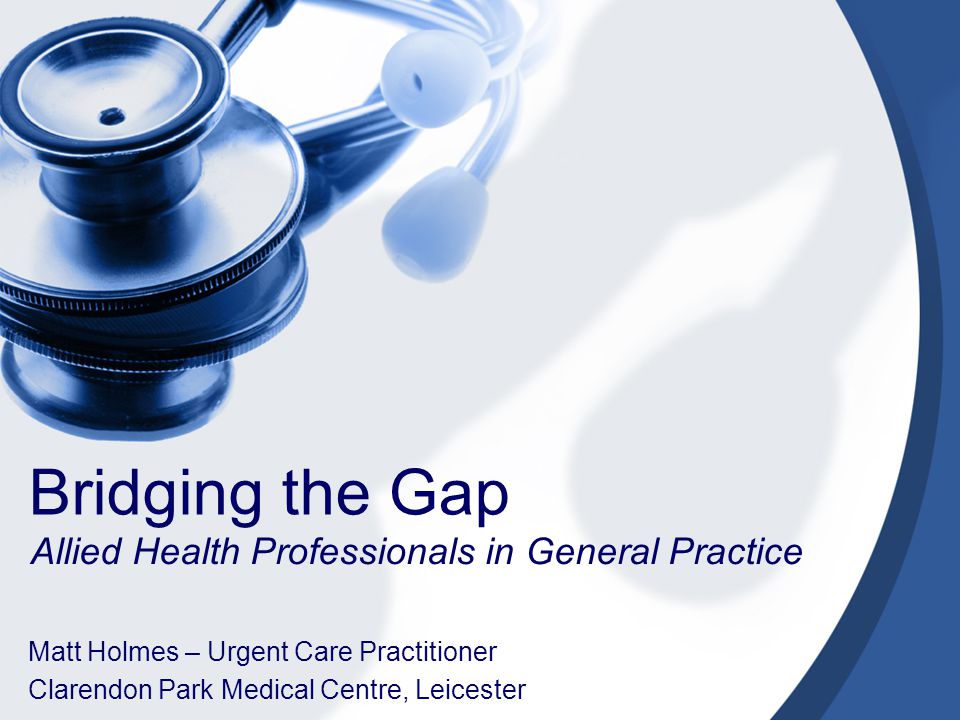 Bridging the Gap
Allied Health Professionals in General Practice

Matt Holmes – Urgent Care Practitioner
Clarendon Park Medical Centre, Leicester